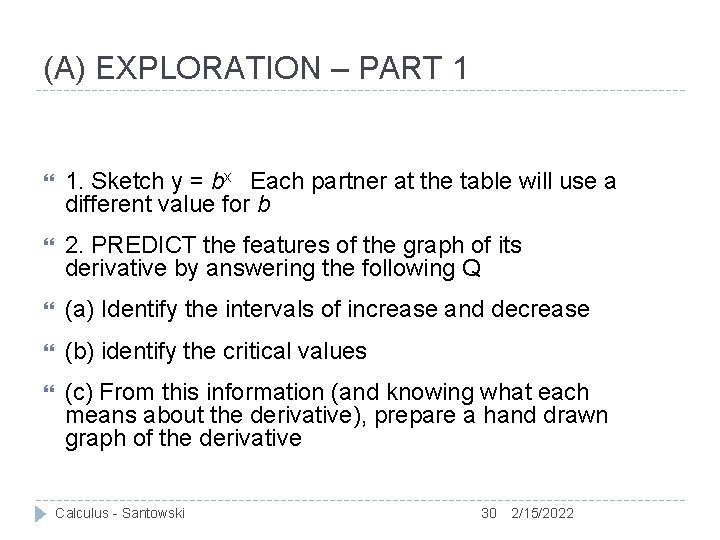 (A) EXPLORATION – PART 1

1. Sketch $y = b^x$ Each partner at the table will use a different value for $b$

2. PREDICT the features of the graph of its derivative by answering the following Q

(a) Identify the intervals of increase and decrease

(b) identify the critical values

(c) From this information (and knowing what each means about the derivative), prepare a hand drawn graph of the derivative

Calculus - Santowski 30 2/15/2022